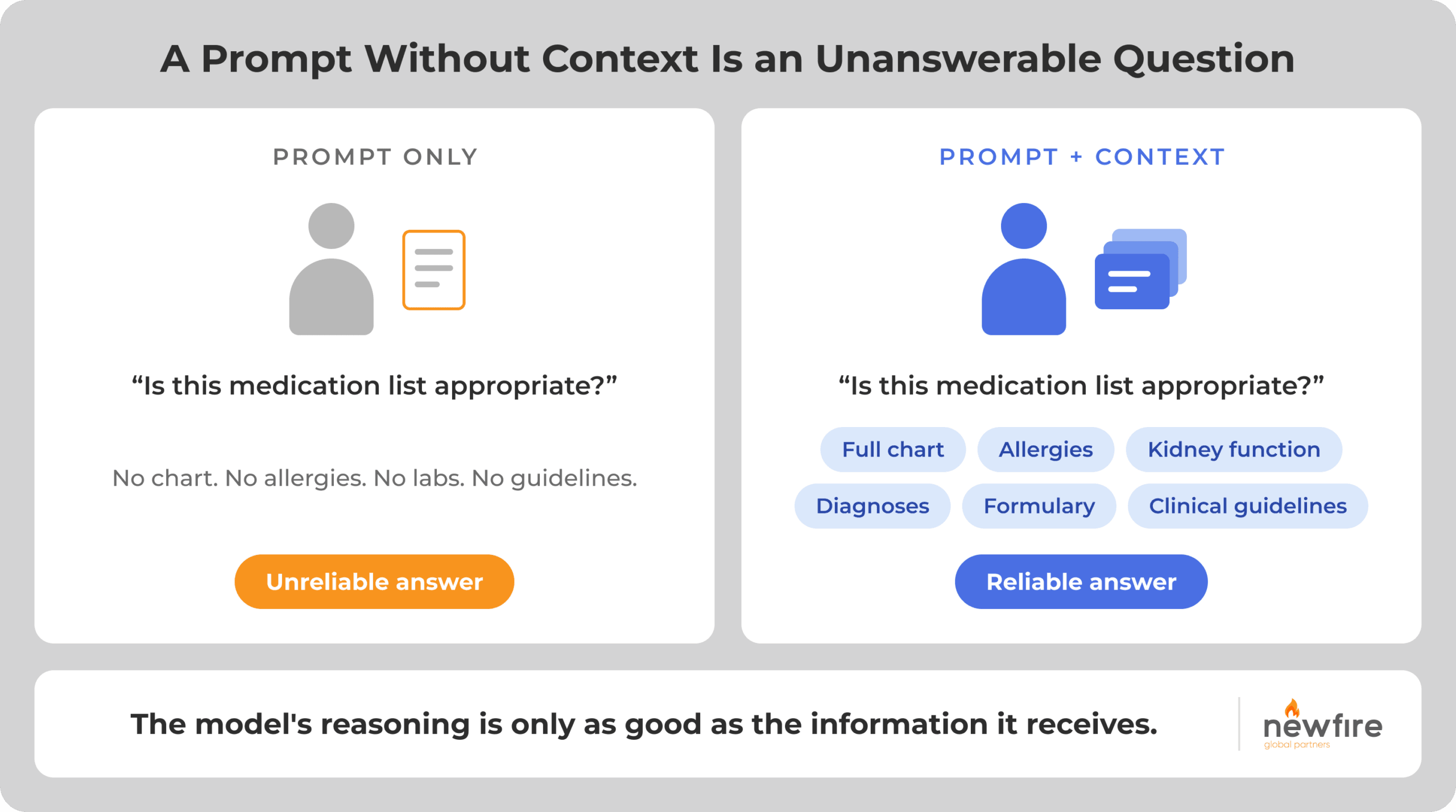 A Prompt Without Context Is an Unanswerable Question

PROMPT ONLY

“Is this medication list appropriate?”

No chart. No allergies. No labs. No guidelines.

Unreliable answer

PROMPT + CONTEXT

“Is this medication list appropriate?”

Full chart
Allergies
Kidney function
Diagnoses
Formulary
Clinical guidelines

Reliable answer

The model's reasoning is only as good as the information it receives.

newfire
global partners